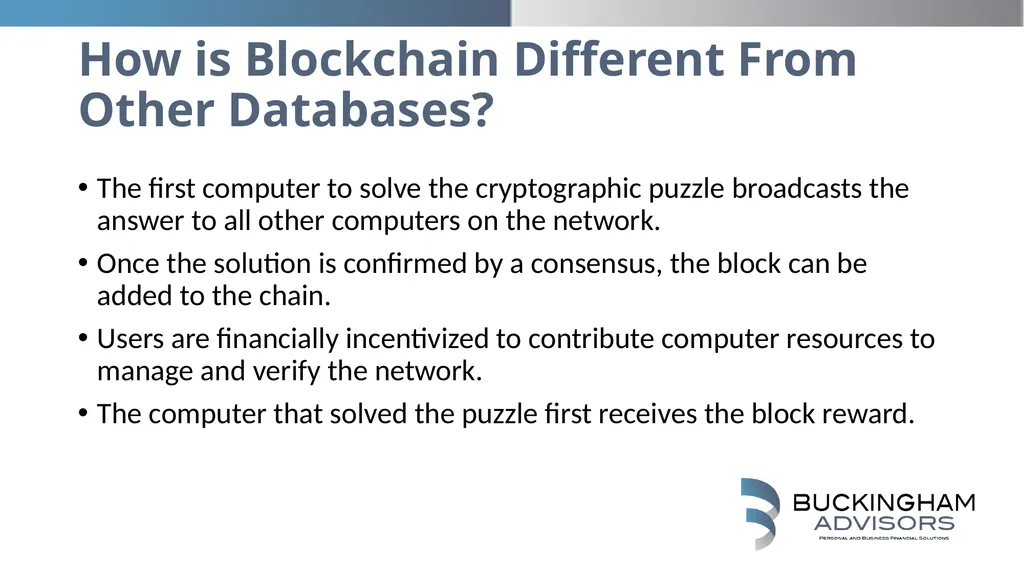 How is Blockchain Different From Other Databases?

• The first computer to solve the cryptographic puzzle broadcasts the answer to all other computers on the network.

• Once the solution is confirmed by a consensus, the block can be added to the chain.

• Users are financially incentivized to contribute computer resources to manage and verify the network.

• The computer that solved the puzzle first receives the block reward.

BUCKINGHAM
ADVISORS
Personal and Business Financial Solutions